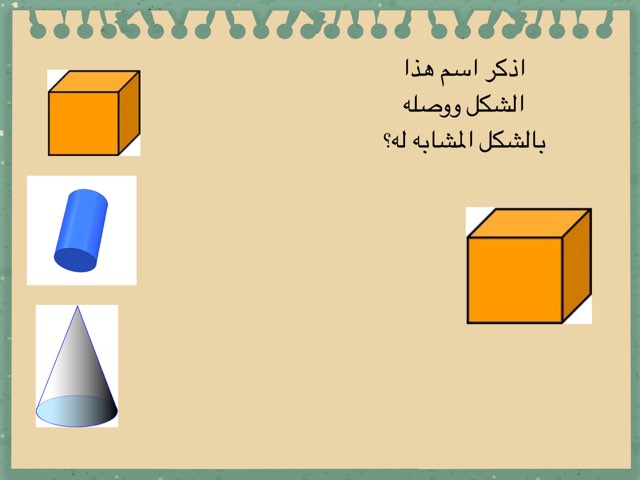 اذكر اسم هذا
الشكل ووصله
بالشكل المشابه له؟